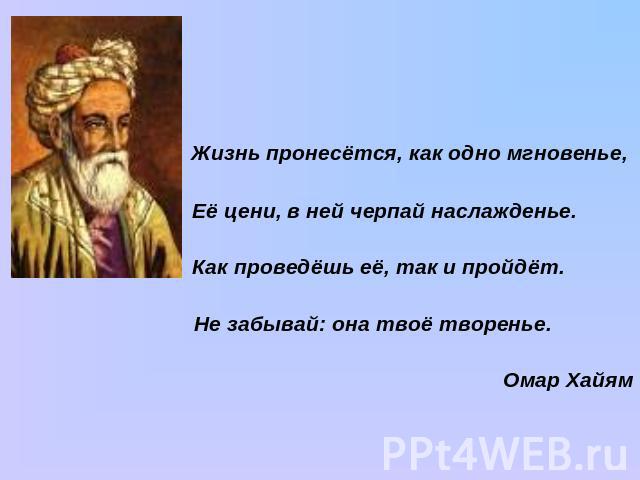 Жизнь пронесётся, как одно мгновенье,

Её цени, в ней черпай наслажденье.

Как проведёшь её, так и пройдёт.

Не забывай: она твоё творенье.

Омар Хайям

PPt4WEB.ru